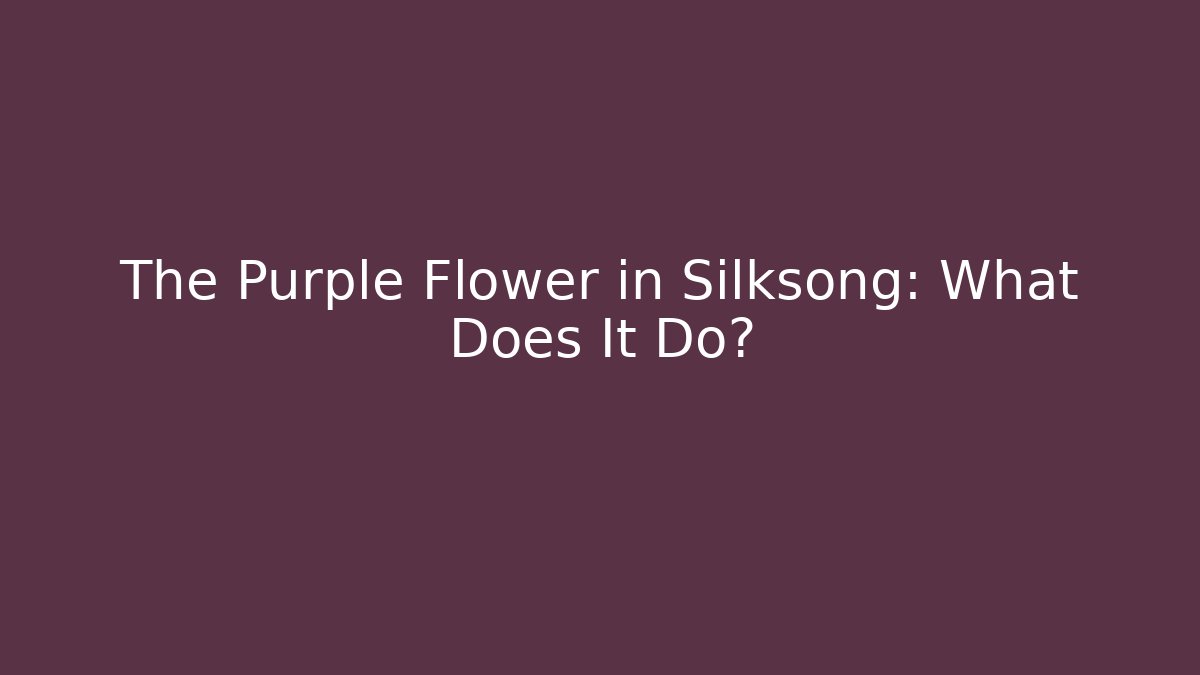 The Purple Flower in Silksong: What Does It Do?